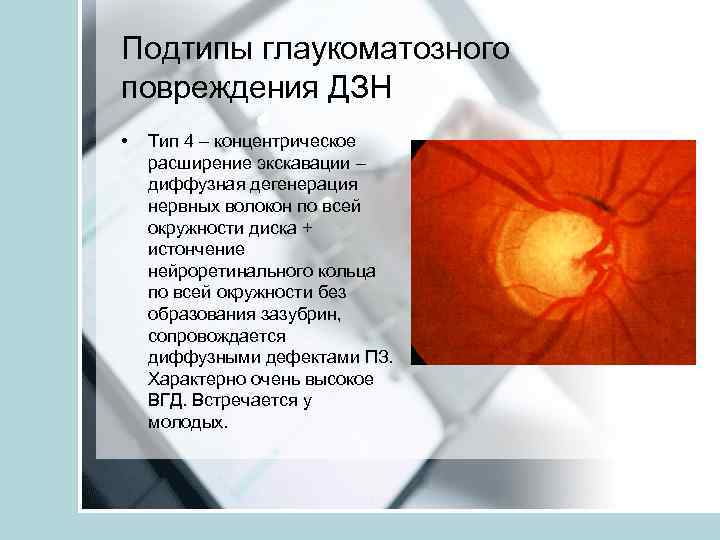 Подтипы глаукоматозного повреждения ДЗН

• Тип 4 – концентрическое расширение экскавации – диффузная дегенерация нервных волокон по всей окружности диска + истончение нейроретинального кольца по всей окружности без образования зазубрин, сопровождается диффузными дефектами ПЗ. Характерно очень высокое ВГД. Встречается у молодых.